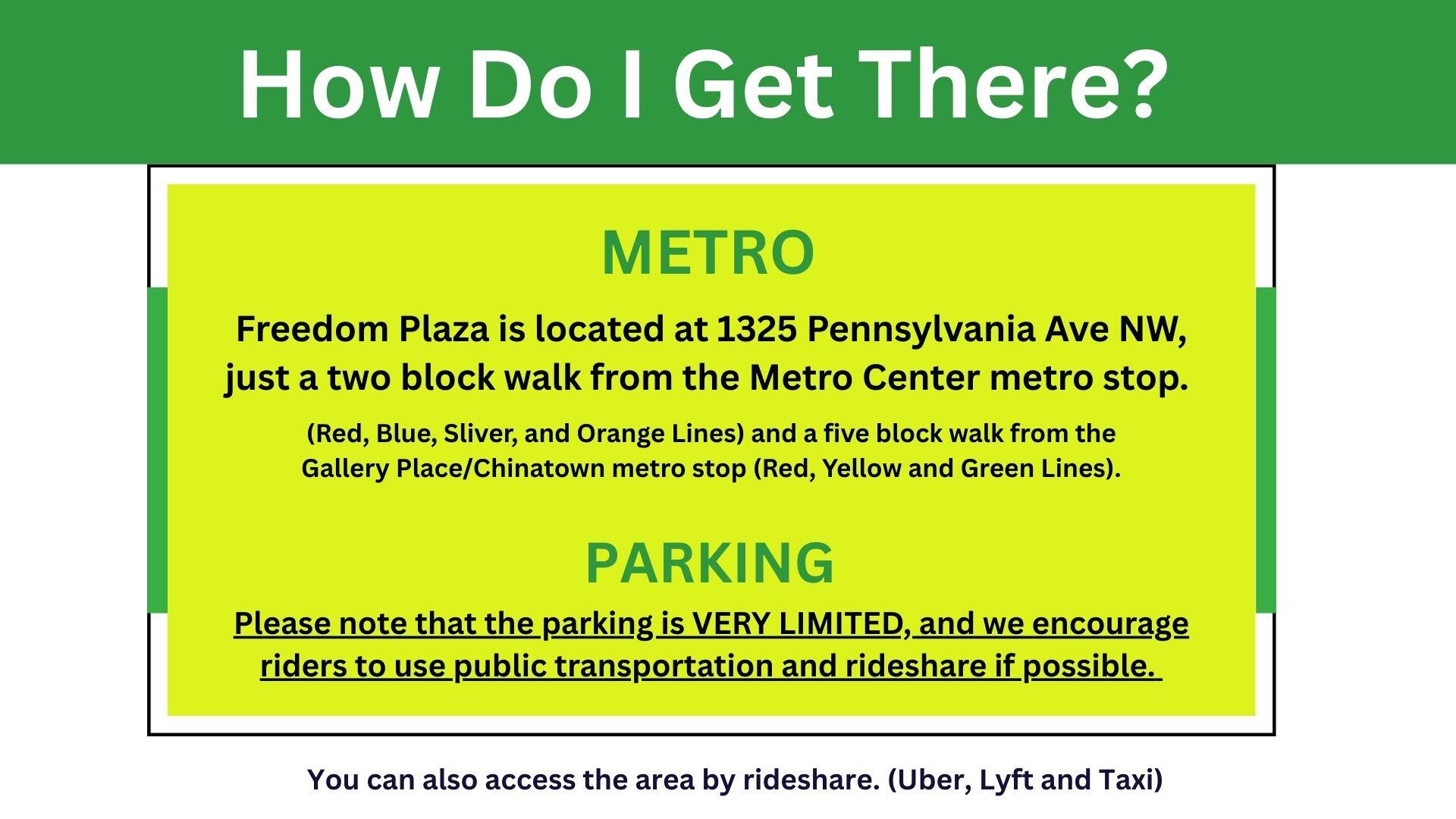 How Do I Get There?

METRO

Freedom Plaza is located at 1325 Pennsylvania Ave NW, just a two block walk from the Metro Center metro stop.

(Red, Blue, Sliver, and Orange Lines) and a five block walk from the Gallery Place/Chinatown metro stop (Red, Yellow and Green Lines).

PARKING

Please note that the parking is VERY LIMITED, and we encourage riders to use public transportation and rideshare if possible.

You can also access the area by rideshare. (Uber, Lyft and Taxi)